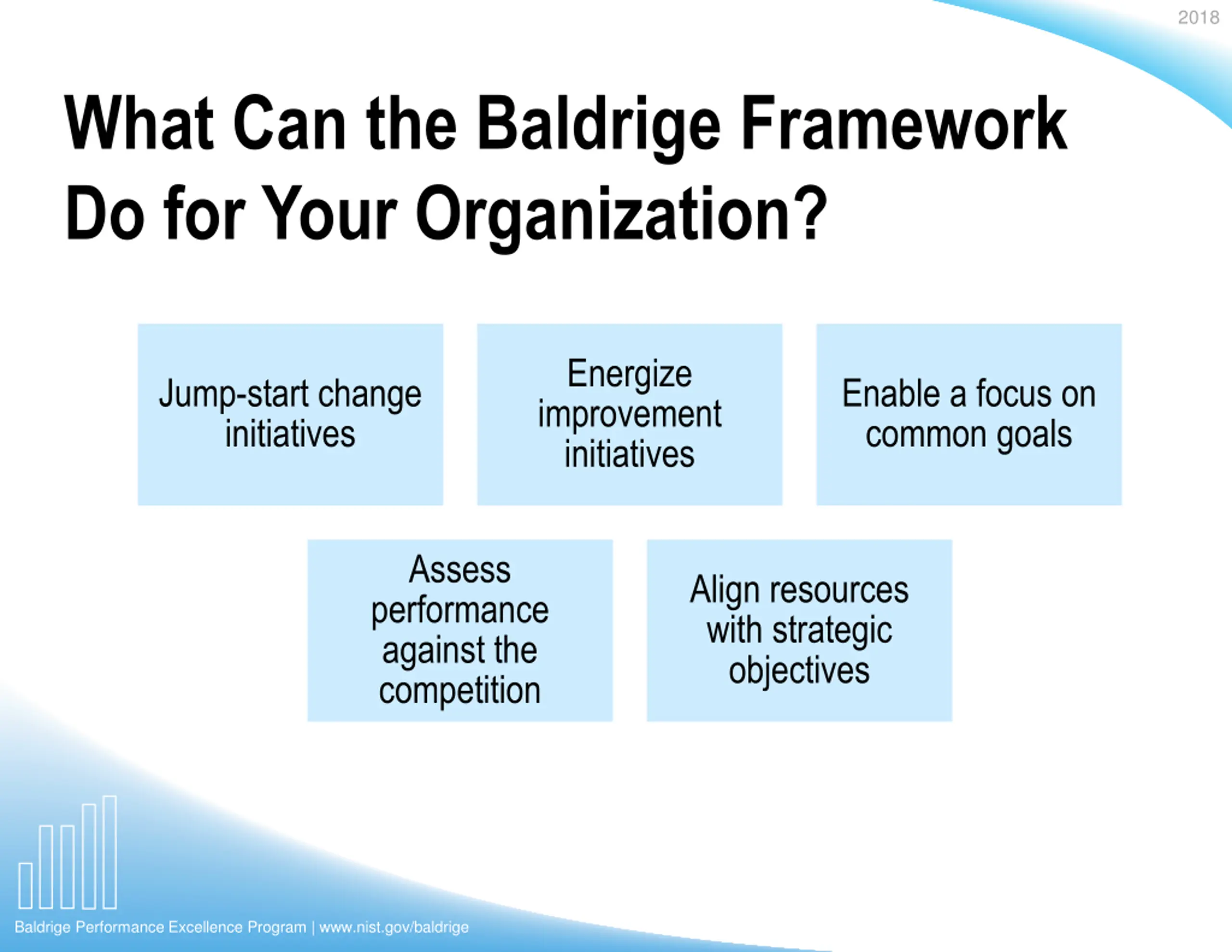 2018

What Can the Baldrige Framework Do for Your Organization?

Jump-start change initiatives

Energize improvement initiatives

Enable a focus on common goals

Assess performance against the competition

Align resources with strategic objectives

Baldrige Performance Excellence Program | www.nist.gov/baldrige